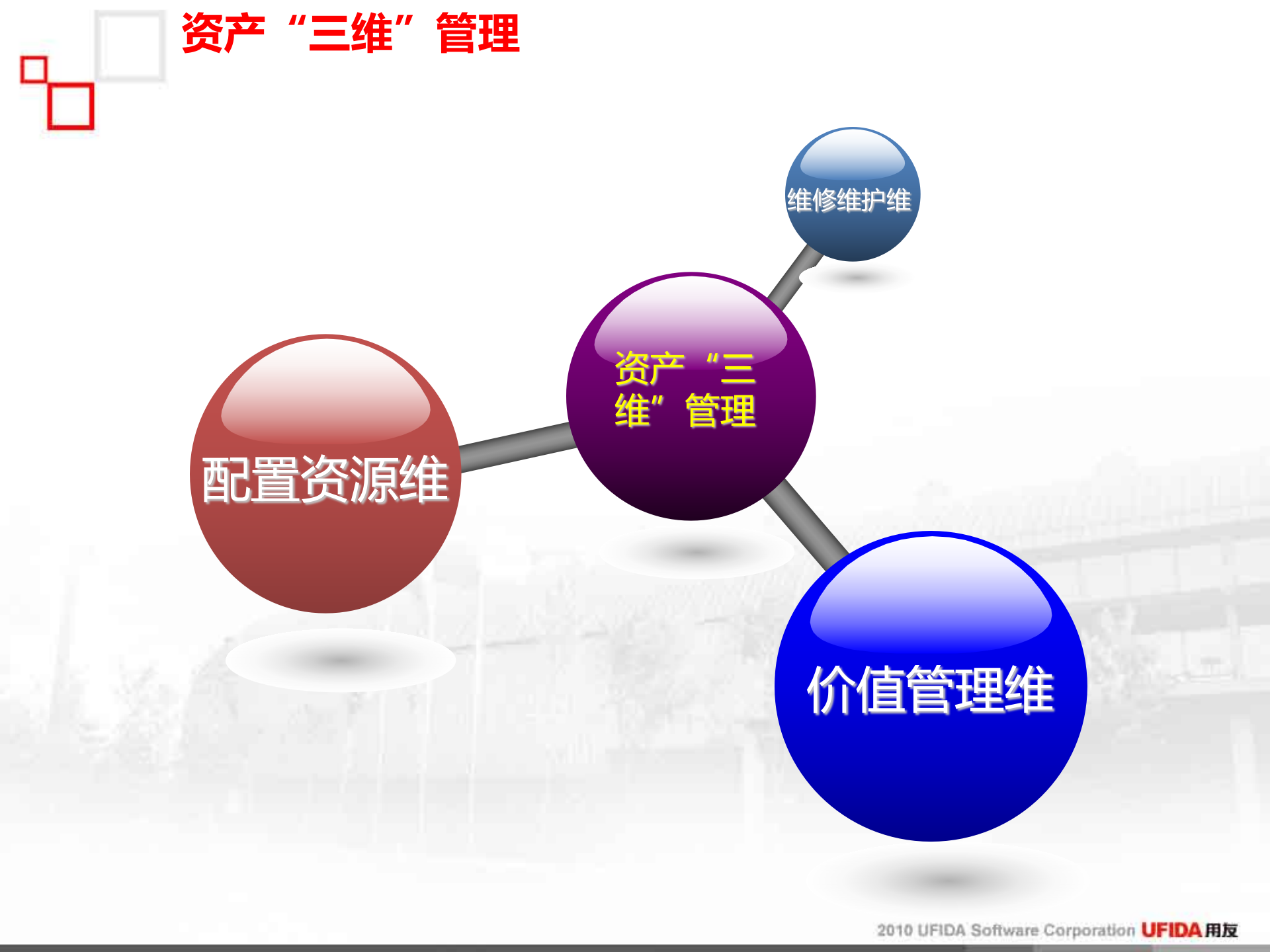 资产“三维”管理

维修维护维

资产“三维”管理

配置资源维

价值管理维

2010 UFIDA Software Corporation UFIDA 用友